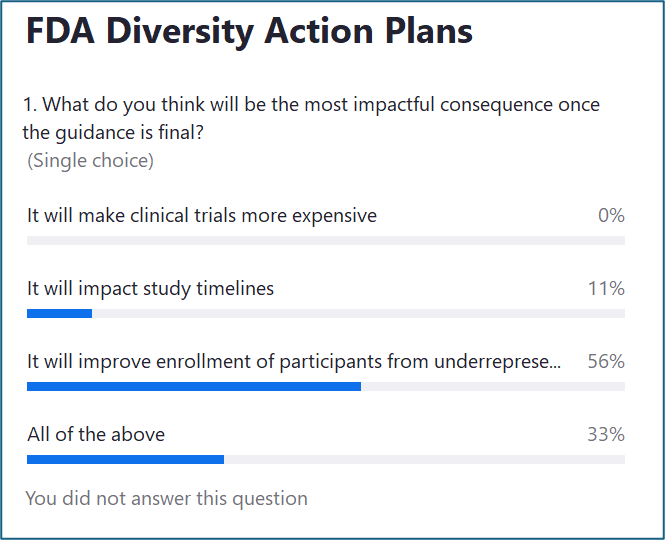 FDA Diversity Action Plans

1. What do you think will be the most impactful consequence once the guidance is final?
(Single choice)

It will make clinical trials more expensive 0%

It will impact study timelines 11%

It will improve enrollment of participants from underreprese... 56%

All of the above 33%

You did not answer this question